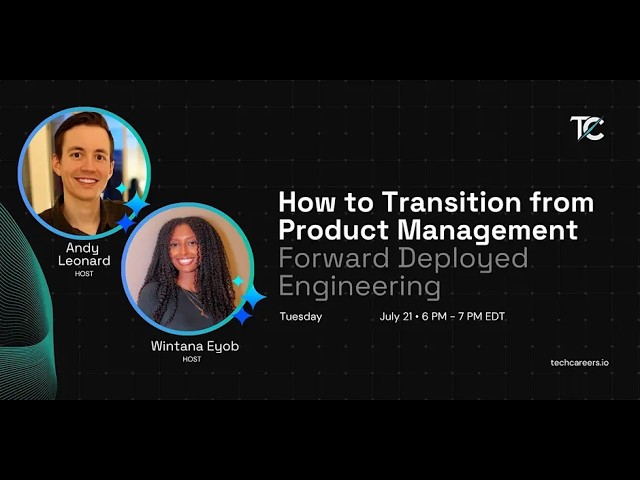 TC

Andy Leonard
HOST

Wintana Eyob
HOST

How to Transition from Product Management Forward Deployed Engineering

Tuesday

July 21 • 6 PM - 7 PM EDT

techcareers.io